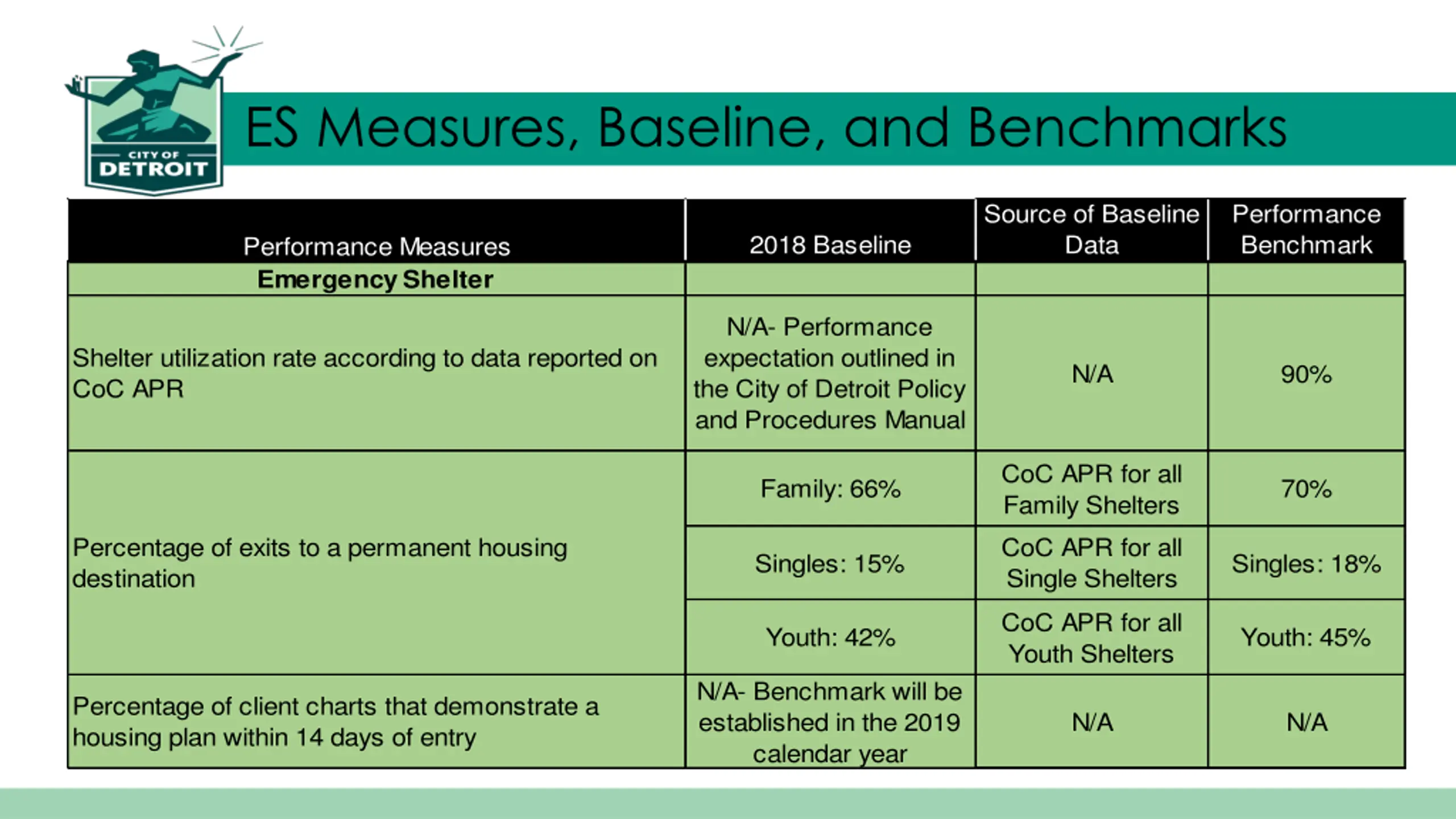 CITY OF DETROIT

ES Measures, Baseline, and Benchmarks

| Performance Measures | 2018 Baseline | Source of Baseline Data | Performance Benchmark |
|---|---|---|---|
| **Emergency Shelter** | | | |
| Shelter utilization rate according to data reported on CoC APR | N/A- Performance expectation outlined in the City of Detroit Policy and Procedures Manual | N/A | 90% |
| Percentage of exits to a permanent housing destination | Family: 66% | CoC APR for all Family Shelters | 70% |
| | Singles: 15% | CoC APR for all Single Shelters | Singles: 18% |
| | Youth: 42% | CoC APR for all Youth Shelters | Youth: 45% |
| Percentage of client charts that demonstrate a housing plan within 14 days of entry | N/A- Benchmark will be established in the 2019 calendar year | N/A | N/A |